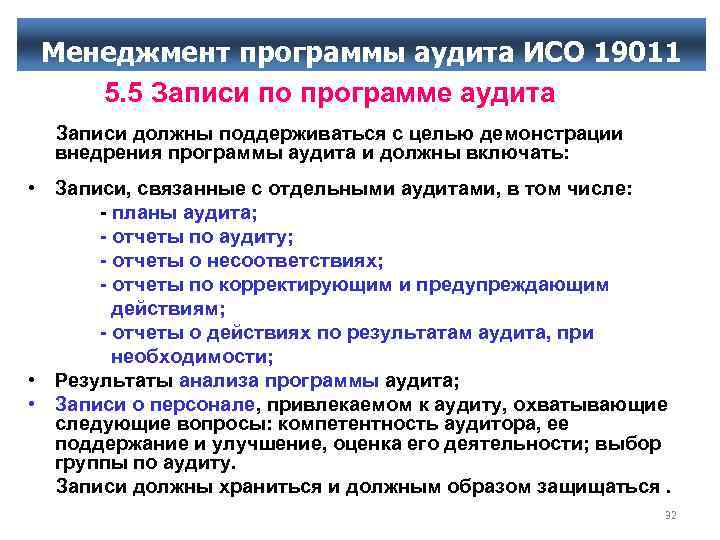 Менеджмент программы аудита ИСО 19011

5.5 Записи по программе аудита

Записи должны поддерживаться с целью демонстрации внедрения программы аудита и должны включать:

• Записи, связанные с отдельными аудитами, в том числе:
- планы аудита;
- отчеты по аудиту;
- отчеты о несоответствиях;
- отчеты по корректирующим и предупреждающим действиям;
- отчеты о действиях по результатам аудита, при необходимости;
• Результаты анализа программы аудита;
• Записи о персонале, привлекаемом к аудиту, охватывающие следующие вопросы: компетентность аудитора, ее поддержание и улучшение, оценка его деятельности; выбор группы по аудиту.

Записи должны храниться и должным образом защищаться .

32